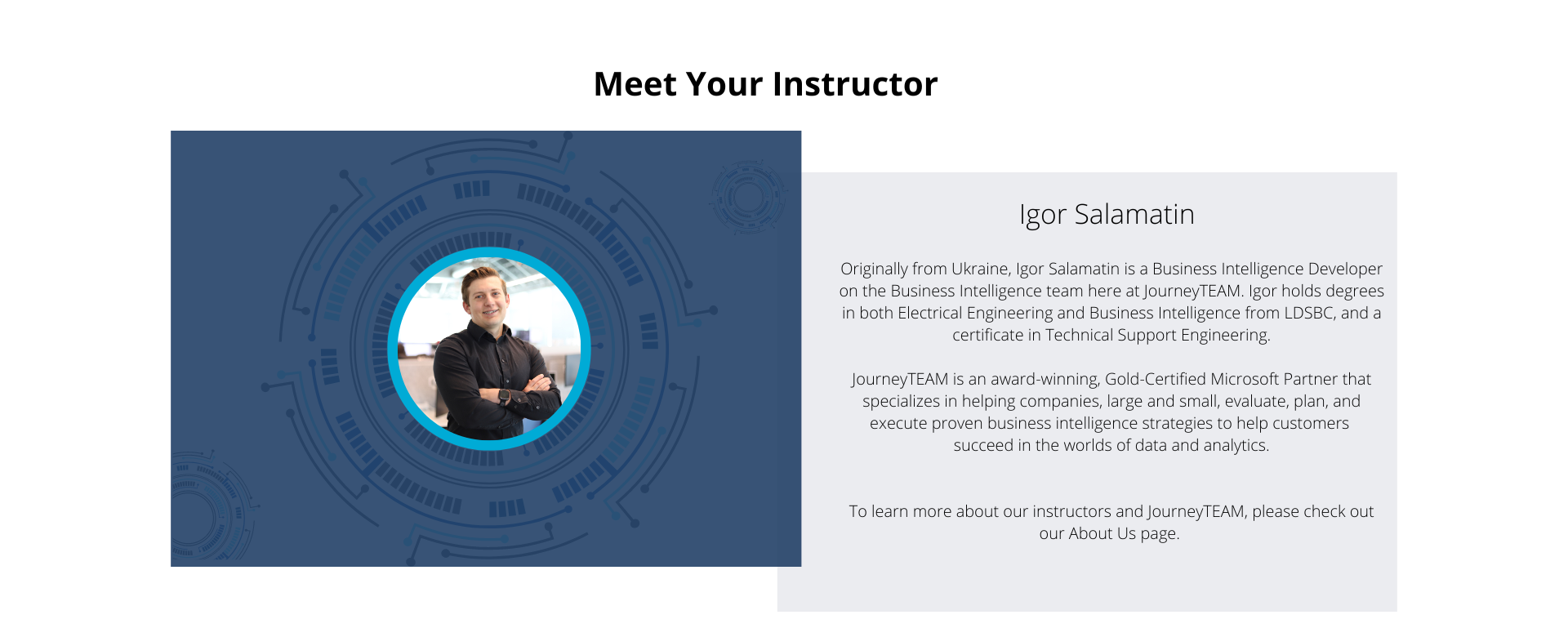 Meet Your Instructor

Igor Salamatin

Originally from Ukraine, Igor Salamatin is a Business Intelligence Developer on the Business Intelligence team here at JourneyTEAM. Igor holds degrees in both Electrical Engineering and Business Intelligence from LDSBC, and a certificate in Technical Support Engineering.

JourneyTEAM is an award-winning, Gold-Certified Microsoft Partner that specializes in helping companies, large and small, evaluate, plan, and execute proven business intelligence strategies to help customers succeed in the worlds of data and analytics.

To learn more about our instructors and JourneyTEAM, please check out our About Us page.